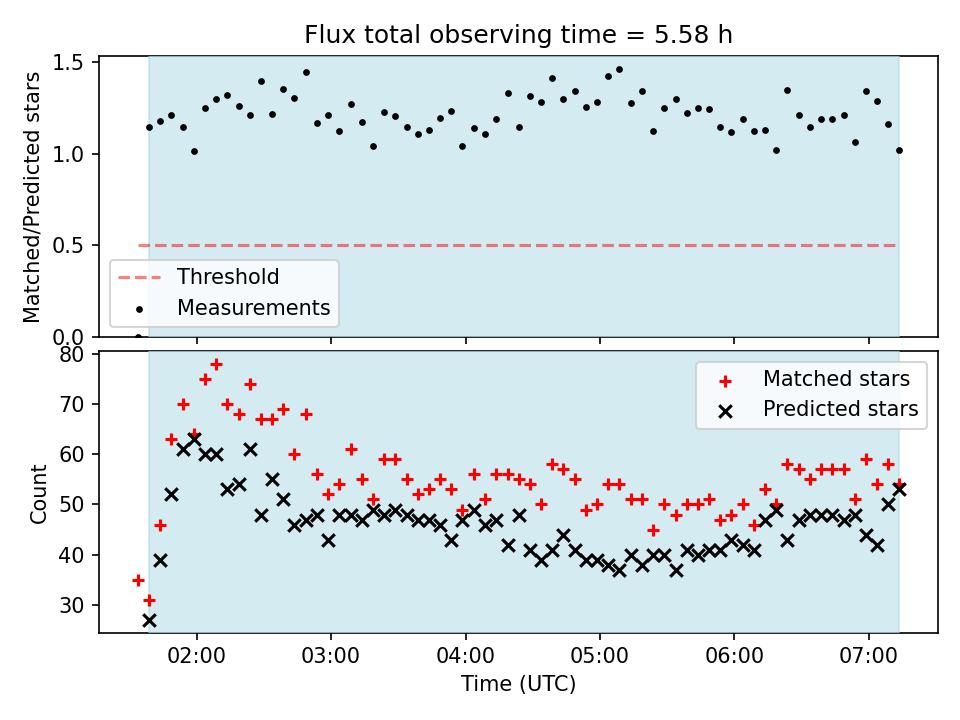 Flux total observing time = 5.58 h

Matched/Predicted stars

1.5
1.0
0.5
0.0

Threshold
Measurements

Count

80
70
60
50
40
30

Matched stars
Predicted stars

02:00
03:00
04:00
05:00
06:00
07:00

Time (UTC)